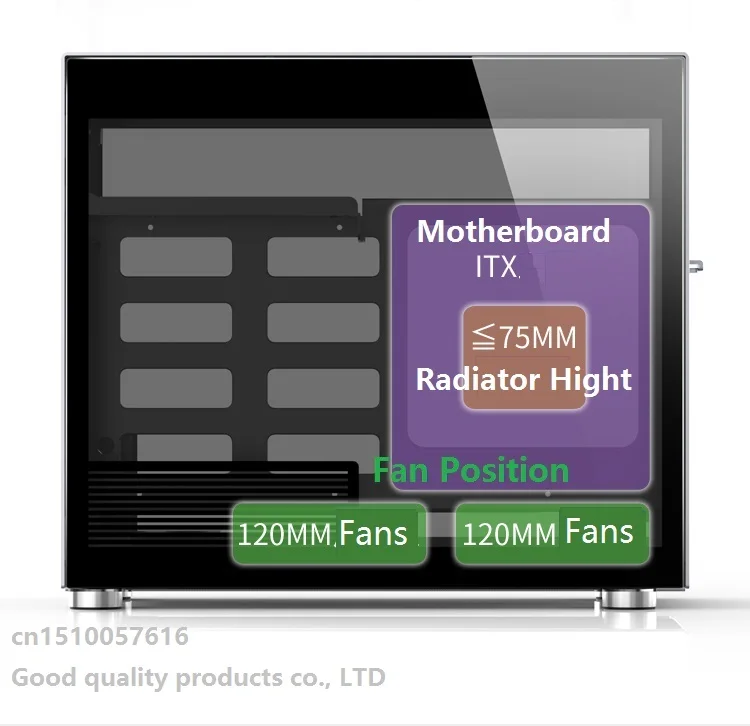 Motherboard
ITX.

≦75MM
Radiator Hight

Fan Position

120MM,Fans

120MM Fans

cn1510057616
Good quality products co., LTD